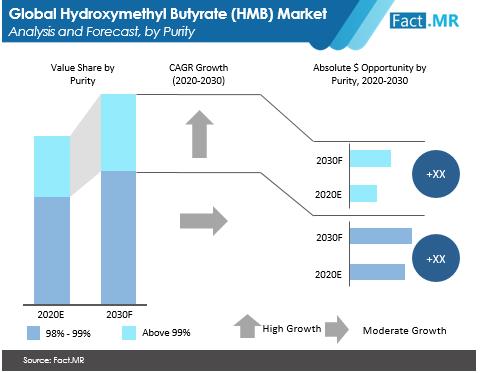 Global Hydroxymethyl Butyrate (HMB) Market
Analysis and Forecast, by Purity

Fact.MR

Value Share by Purity

CAGR Growth (2020-2030)

Absolute $ Opportunity by Purity, 2020-2030

2030F

2020E

+XX

2030F

2020E

+XX

2020E

2030F

98% - 99%

Above 99%

High Growth

Moderate Growth

Source: Fact.MR